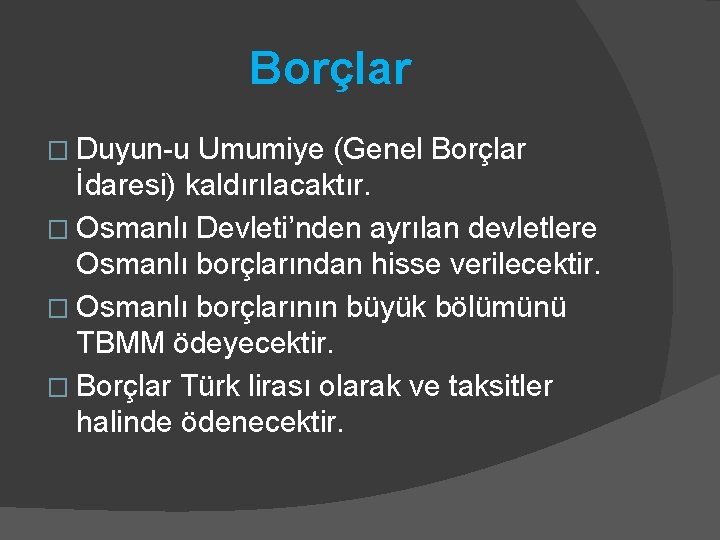 Borçlar

□ Duyun-u Umumiye (Genel Borçlar İdaresi) kaldırılacaktır.

□ Osmanlı Devleti'nden ayrılan devletlere Osmanlı borçlarından hisse verilecektir.

□ Osmanlı borçlarının büyük bölümünü TBMM ödeyecektir.

□ Borçlar Türk lirası olarak ve taksitler halinde ödenecektir.